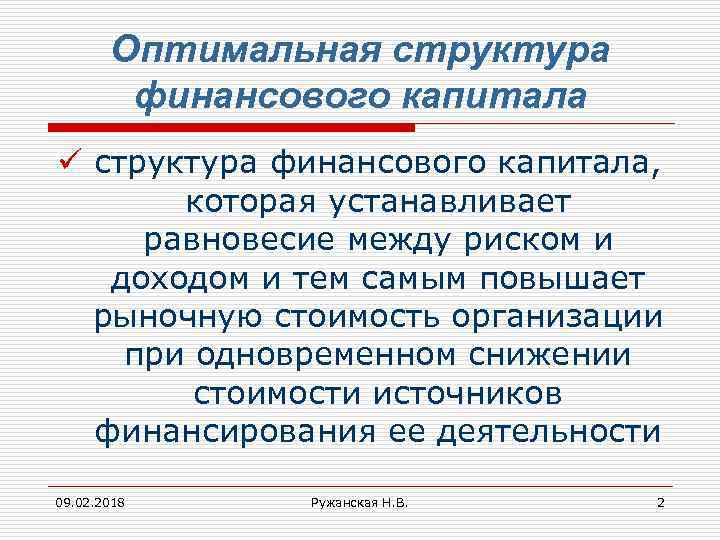 Оптимальная структура финансового капитала

✓ структура финансового капитала, которая устанавливает равновесие между риском и доходом и тем самым повышает рыночную стоимость организации при одновременном снижении стоимости источников финансирования ее деятельности

09.02.2018

Ружанская Н.В.

2